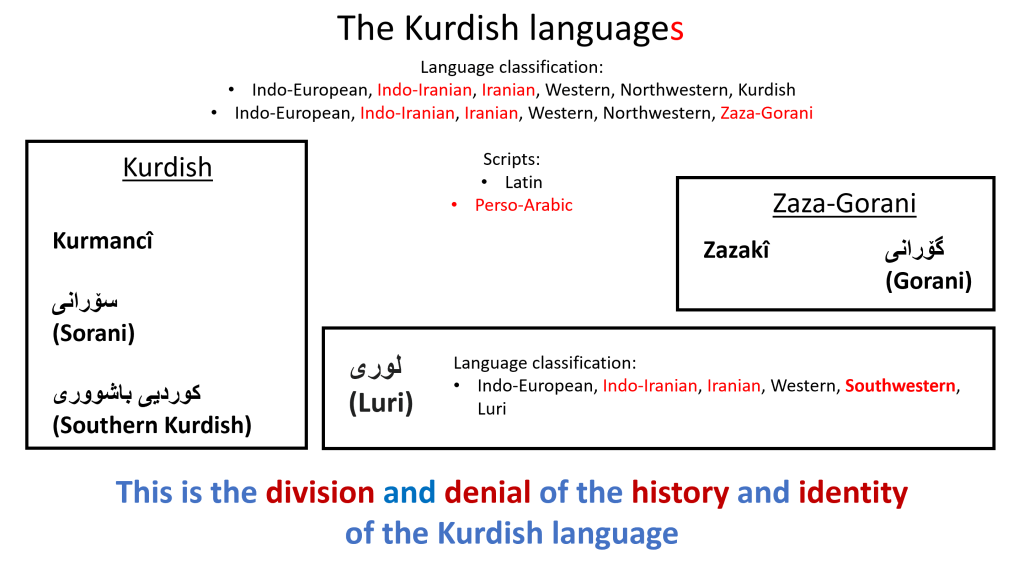 The Kurdish languages

Language classification:
• Indo-European, Indo-Iranian, Iranian, Western, Northwestern, Kurdish
• Indo-European, Indo-Iranian, Iranian, Western, Northwestern, Zaza-Gorani

Kurdish

Kurmancî

سۆرانی
(Sorani)

کوردیی باشووری
(Southern Kurdish)

Scripts:
• Latin
• Perso-Arabic

Zaza-Gorani

Zazakî

گۆرانی
(Gorani)

لوری
(Luri)

Language classification:
• Indo-European, Indo-Iranian, Iranian, Western, Southwestern, Luri

This is the division and denial of the history and identity of the Kurdish language